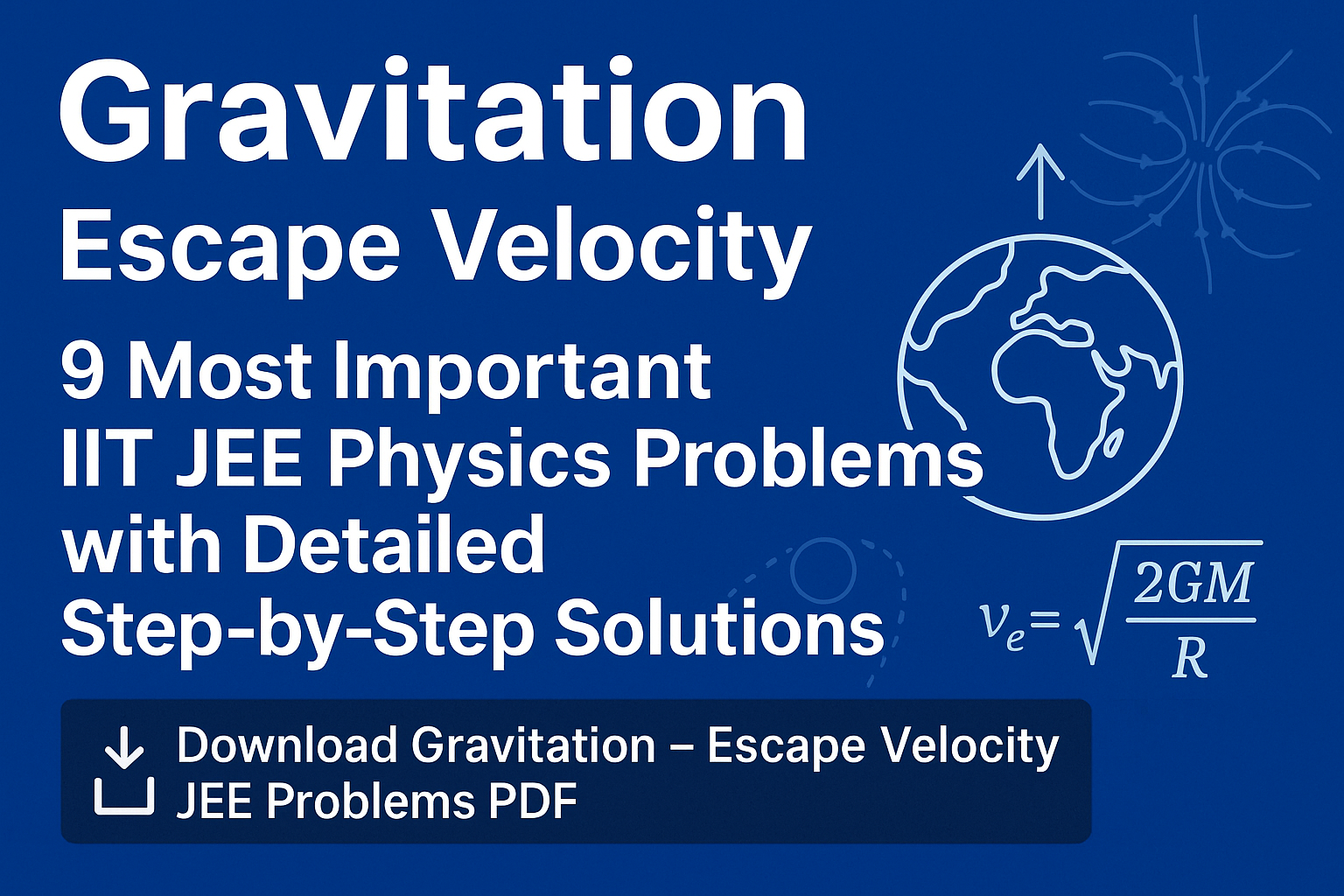 Gravitation
Escape Velocity
9 Most Important
IIT JEE Physics Problems
with Detailed
Step-by-Step Solutions

$v_e = \sqrt{\frac{2GM}{R}}$

Download Gravitation – Escape Velocity
JEE Problems PDF